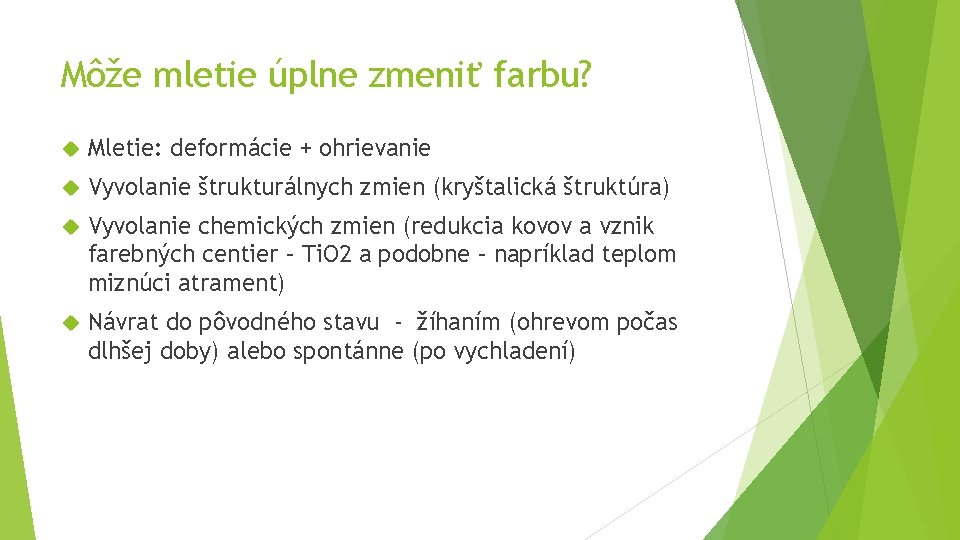 Môže mletie úplne zmeniť farbu?

Mletie: deformácie + ohrievanie

Vyvolanie štrukturálnych zmien (kryštalická štruktúra)

Vyvolanie chemických zmien (redukcia kovov a vznik farebných centier – TiO2 a podobne – napríklad teplom miznúci atrament)

Návrat do pôvodného stavu - žíhaním (ohrevom počas dlhšej doby) alebo spontánne (po vychladení)